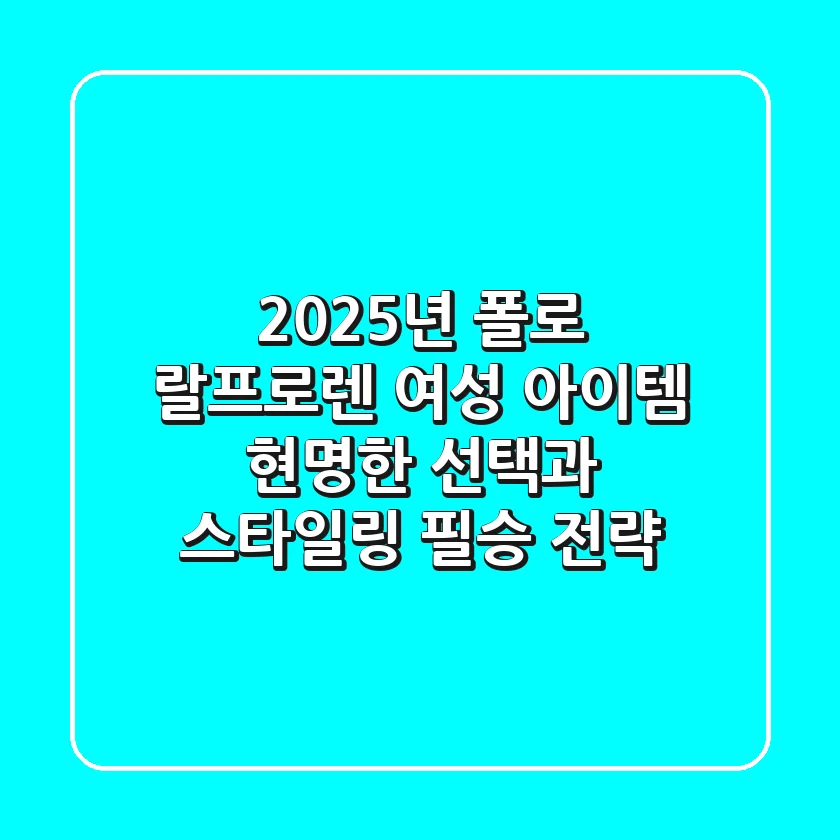 2025년 폴로
랄프로렌 여성 아이템
현명한 선택과
스타일링 필승 전략